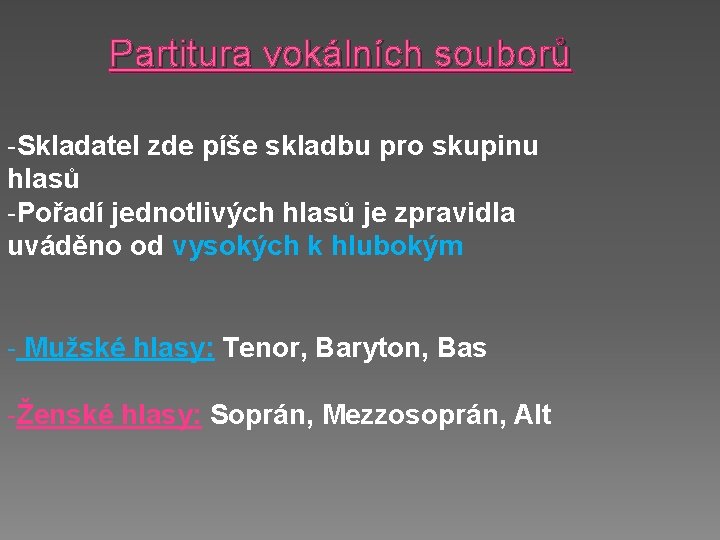 Partitura vokálních souborů

-Skladatel zde píše skladbu pro skupinu hlasů
-Pořadí jednotlivých hlasů je zpravidla uváděno od vysokých k hlubokým

- Mužské hlasy: Tenor, Baryton, Bas

-Ženské hlasy: Soprán, Mezzosoprán, Alt